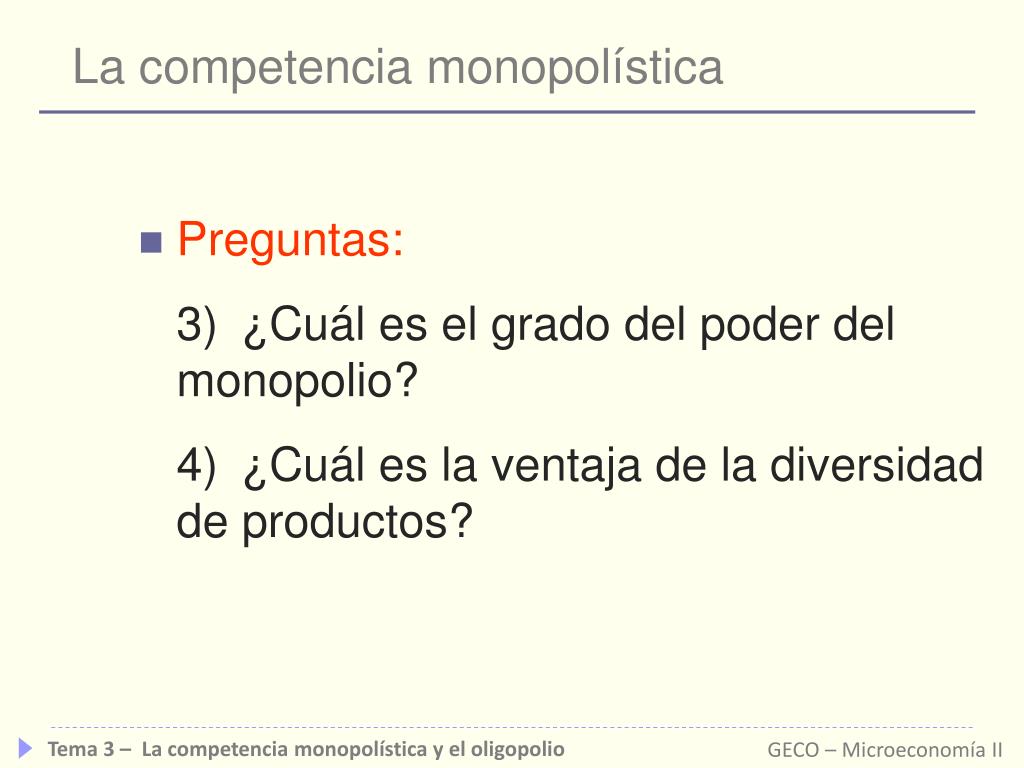 La competencia monopolística

Preguntas:

3) ¿Cuál es el grado del poder del monopolio?

4) ¿Cuál es la ventaja de la diversidad de productos?

Tema 3 – La competencia monopolística y el oligopolio

GECO – Microeconomía II